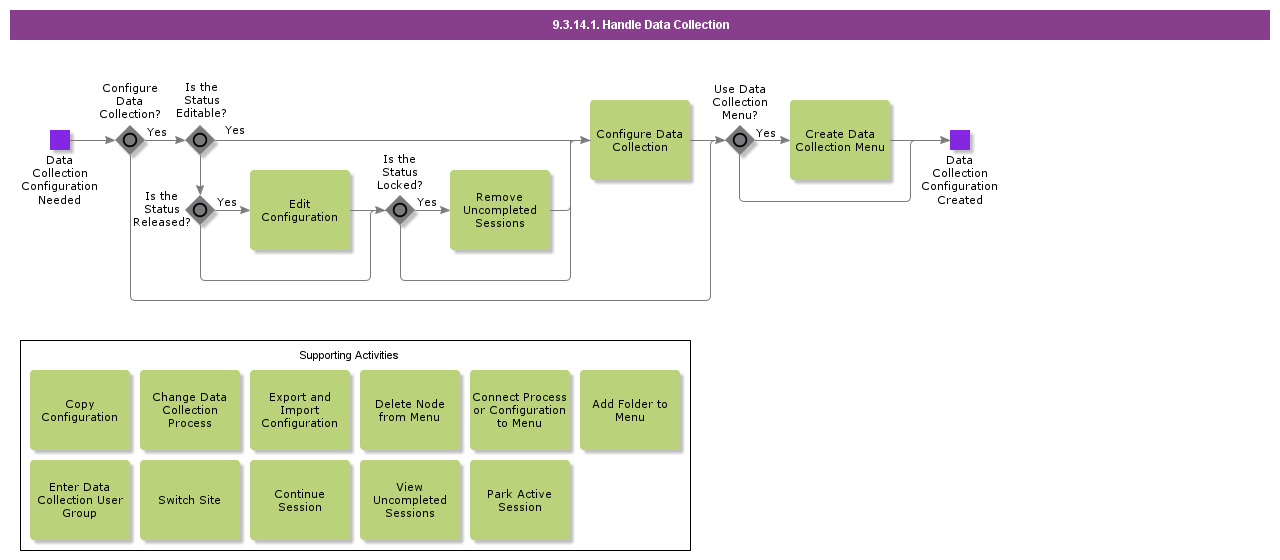 9.3.14.1. Handle Data Collection

Data Collection Configuration Needed

Configure Data Collection?

Yes

Is the Status Editable?

Yes

Is the Status Released?

Yes

Edit Configuration

Is the Status Locked?

Yes

Remove Uncompleted Sessions

Configure Data Collection

Use Data Collection Menu?

Yes

Create Data Collection Menu

Data Collection Configuration Created

Supporting Activities

Copy Configuration

Change Data Collection Process

Export and Import Configuration

Delete Node from Menu

Connect Process or Configuration to Menu

Add Folder to Menu

Enter Data Collection User Group

Switch Site

Continue Session

View Uncompleted Sessions

Park Active Session